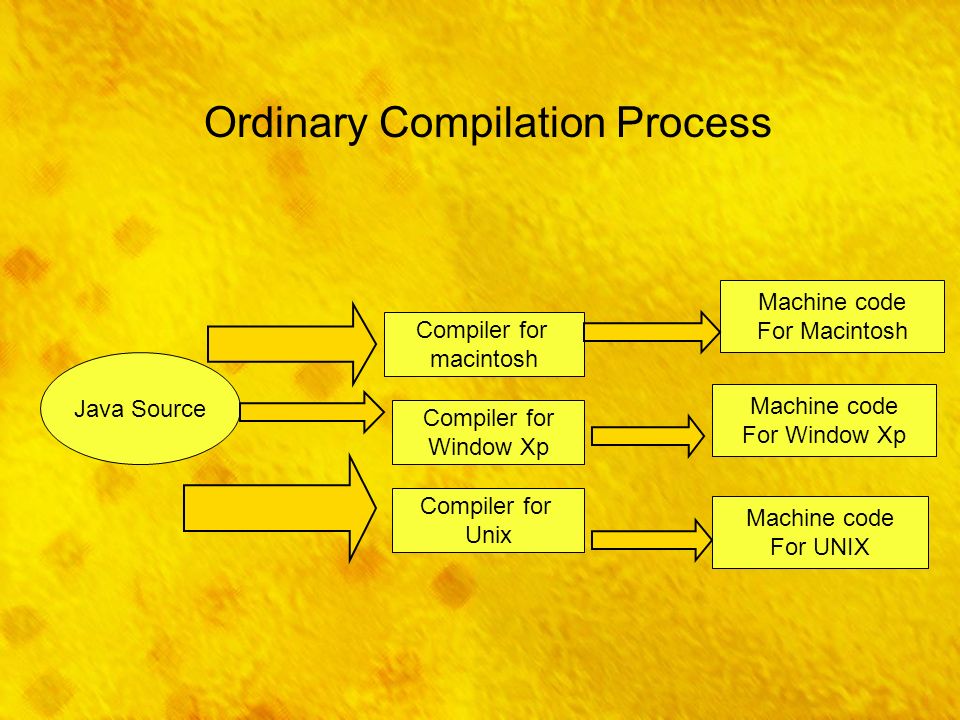 Ordinary Compilation Process

Java Source

Compiler for macintosh

Compiler for Window Xp

Compiler for Unix

Machine code For Macintosh

Machine code For Window Xp

Machine code For UNIX